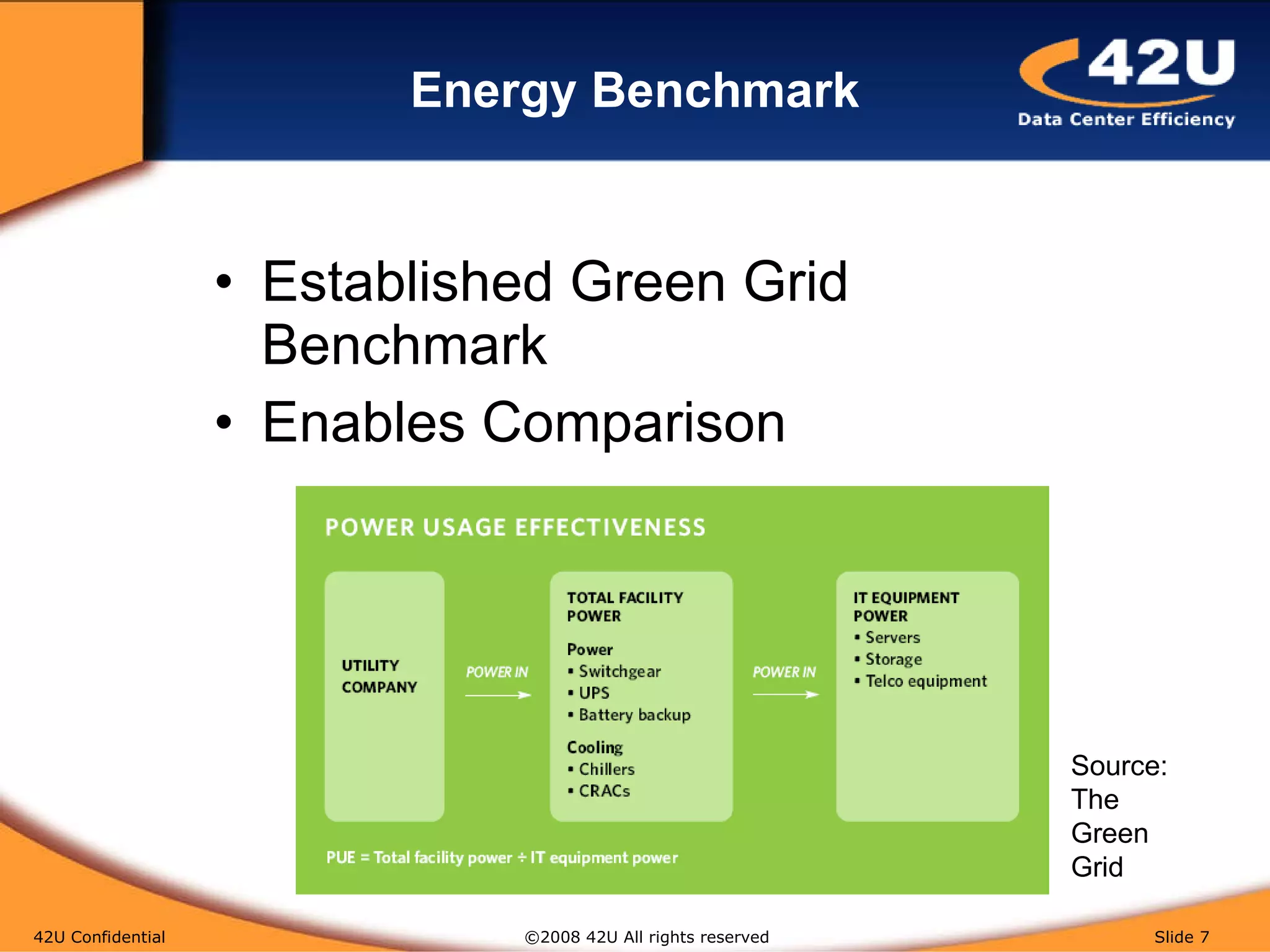 Energy Benchmark

42U
Data Center Efficiency

• Established Green Grid Benchmark
• Enables Comparison

POWER USAGE EFFECTIVENESS

UTILITY COMPANY

POWER IN

TOTAL FACILITY POWER

Power
▪ Switchgear
▪ UPS
▪ Battery backup

Cooling
▪ Chillers
▪ CRACs

POWER IN

IT EQUIPMENT POWER
▪ Servers
▪ Storage
▪ Telco equipment

PUE = Total facility power ÷ IT equipment power

Source: The Green Grid

42U Confidential

©2008 42U All rights reserved

Slide 7